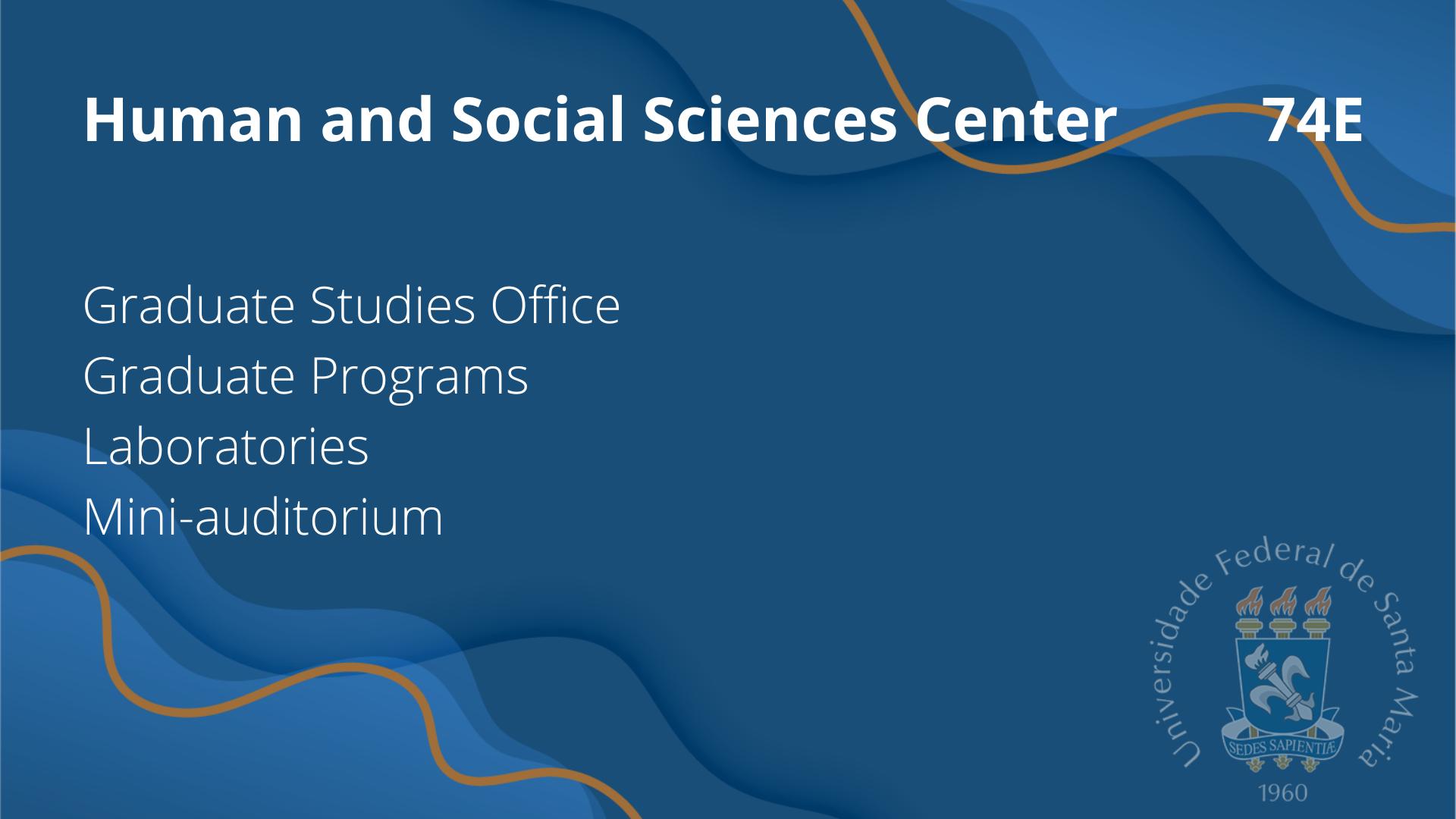 Human and Social Sciences Center 74E

Graduate Studies Office
Graduate Programs
Laboratories
Mini-auditorium

Universidade Federal de Santa Maria
SEDES SAPIENTIÆ
1960